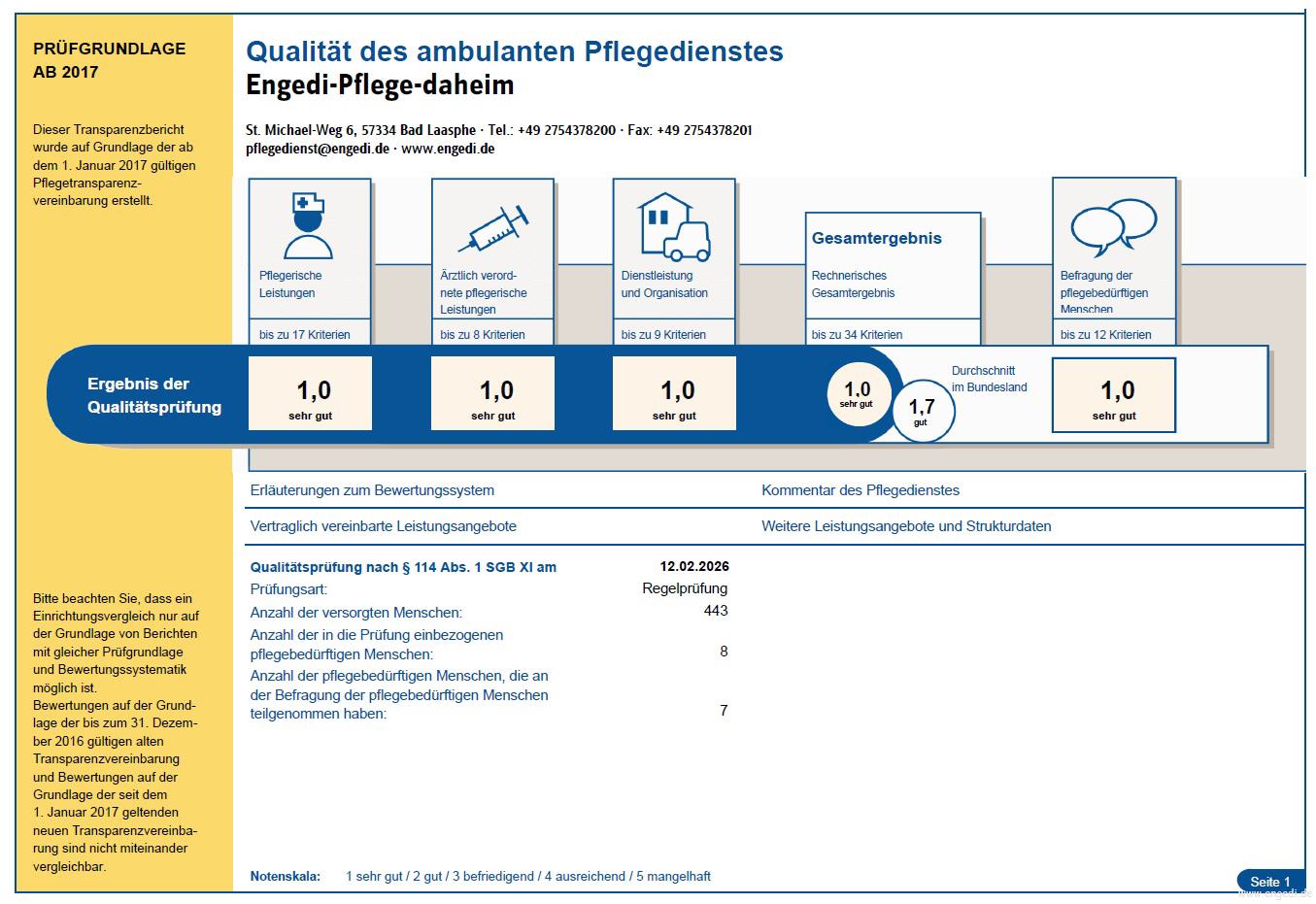 PRÜFGRUNDLAGE AB 2017

Dieser Transparenzbericht wurde auf Grundlage der ab dem 1. Januar 2017 gültigen Pflegetransparenzvereinbarung erstellt.

Bitte beachten Sie, dass ein Einrichtungsvergleich nur auf der Grundlage von Berichten mit gleicher Prüfgrundlage und Bewertungssystematik möglich ist.
Bewertungen auf der Grundlage der bis zum 31. Dezember 2016 gültigen alten Transparenzvereinbarung und Bewertungen auf der Grundlage der seit dem 1. Januar 2017 geltenden neuen Transparenzvereinbarung sind nicht miteinander vergleichbar.

Qualität des ambulanten Pflegedienstes
Engedi-Pflege-daheim

St. Michael-Weg 6, 57334 Bad Laasphe · Tel.: +49 2754378200 · Fax: +49 2754378201
pflegedienst@engedi.de · www.engedi.de

Pflegerische Leistungen
bis zu 17 Kriterien

Ärztlich verordnete pflegerische Leistungen
bis zu 8 Kriterien

Dienstleistung und Organisation
bis zu 9 Kriterien

Gesamtergebnis
Rechnerisches Gesamtergebnis
bis zu 34 Kriterien

Befragung der pflegebedürftigen Menschen
bis zu 12 Kriterien

Ergebnis der Qualitätsprüfung

1,0
sehr gut

1,0
sehr gut

1,0
sehr gut

1,0
sehr gut

1,7
gut

Durchschnitt im Bundesland

1,0
sehr gut

Erläuterungen zum Bewertungssystem
Kommentar des Pflegedienstes
Vertraglich vereinbarte Leistungsangebote
Weitere Leistungsangebote und Strukturdaten

| Qualitätsprüfung nach § 114 Abs. 1 SGB XI am | 12.02.2026 |
|---|---|
| Prüfungsart: | Regelprüfung |
| Anzahl der versorgten Menschen: | 443 |
| Anzahl der in die Prüfung einbezogenen pflegebedürftigen Menschen: | 8 |
| Anzahl der pflegebedürftigen Menschen, die an der Befragung der pflegebedürftigen Menschen teilgenommen haben: | 7 |

Notenskala: 1 sehr gut / 2 gut / 3 befriedigend / 4 ausreichend / 5 mangelhaft

Seite 1
www.engedi.de